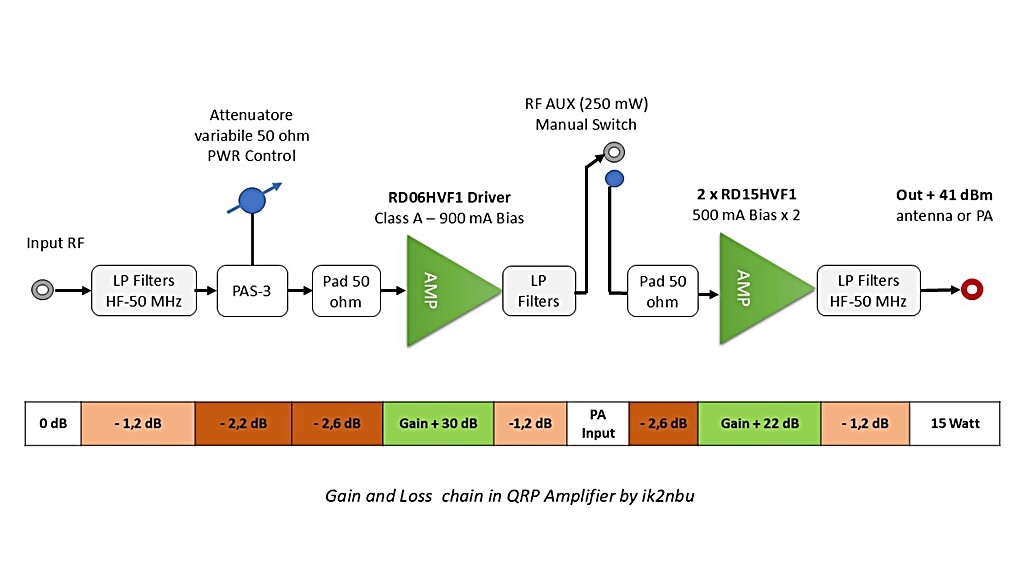 Attenuatore variabile 50 ohm PWR Control

RF AUX (250 mW) Manual Switch

RD06HVF1 Driver
Class A – 900 mA Bias

2 x RD15HVF1
500 mA Bias x 2

Out + 41 dBm
antenna or PA

Input RF

LP Filters HF-50 MHz

PAS-3

Pad 50 ohm

AMP

LP Filters

Pad 50 ohm

AMP

LP Filters HF-50 MHz

| 0 dB | - 1,2 dB | - 2,2 dB | - 2,6 dB | Gain + 30 dB | -1,2 dB | PA Input | - 2,6 dB | Gain + 22 dB | - 1,2 dB | 15 Watt |
|---|---|---|---|---|---|---|---|---|---|---|

Gain and Loss chain in QRP Amplifier by ik2nbu